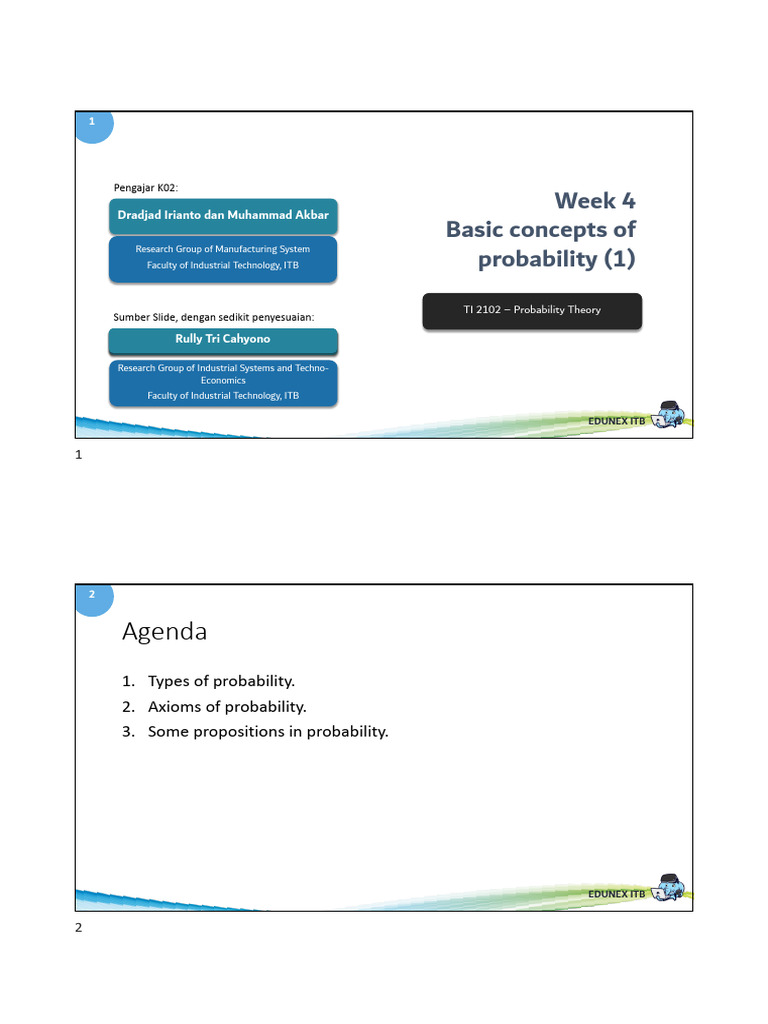 1

Pengajar K02:

Dradjad Irianto dan Muhammad Akbar

Research Group of Manufacturing System
Faculty of Industrial Technology, ITB

Sumber Slide, dengan sedikit penyesuaian:

Rully Tri Cahyono

Research Group of Industrial Systems and Techno-Economics
Faculty of Industrial Technology, ITB

Week 4
Basic concepts of probability (1)

TI 2102 – Probability Theory

EDUNEX ITB

1

2

Agenda

1. Types of probability.
2. Axioms of probability.
3. Some propositions in probability.

EDUNEX ITB

2